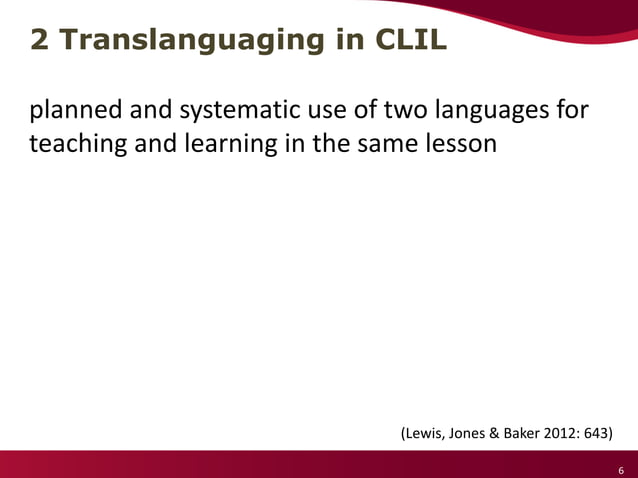 2 Translanguaging in CLIL

planned and systematic use of two languages for teaching and learning in the same lesson

(Lewis, Jones & Baker 2012: 643)

6